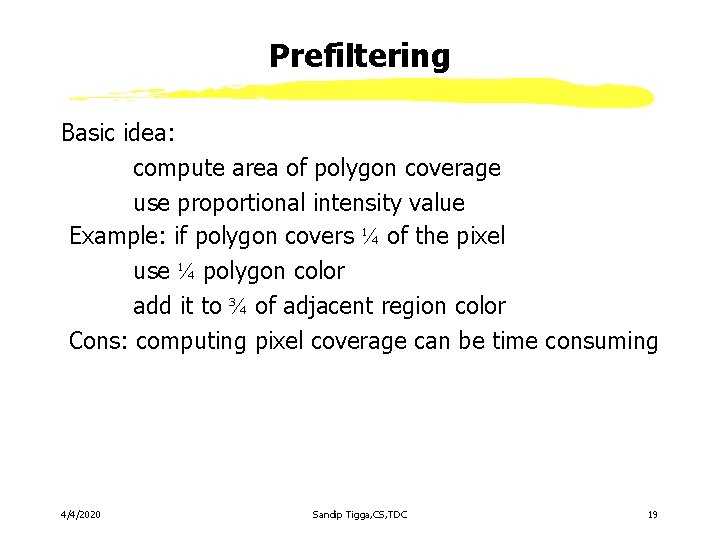 Prefiltering

Basic idea:

compute area of polygon coverage

use proportional intensity value

Example: if polygon covers ¼ of the pixel

use ¼ polygon color

add it to ¾ of adjacent region color

Cons: computing pixel coverage can be time consuming

4/4/2020

Sandip Tigga,CS,TDC

19